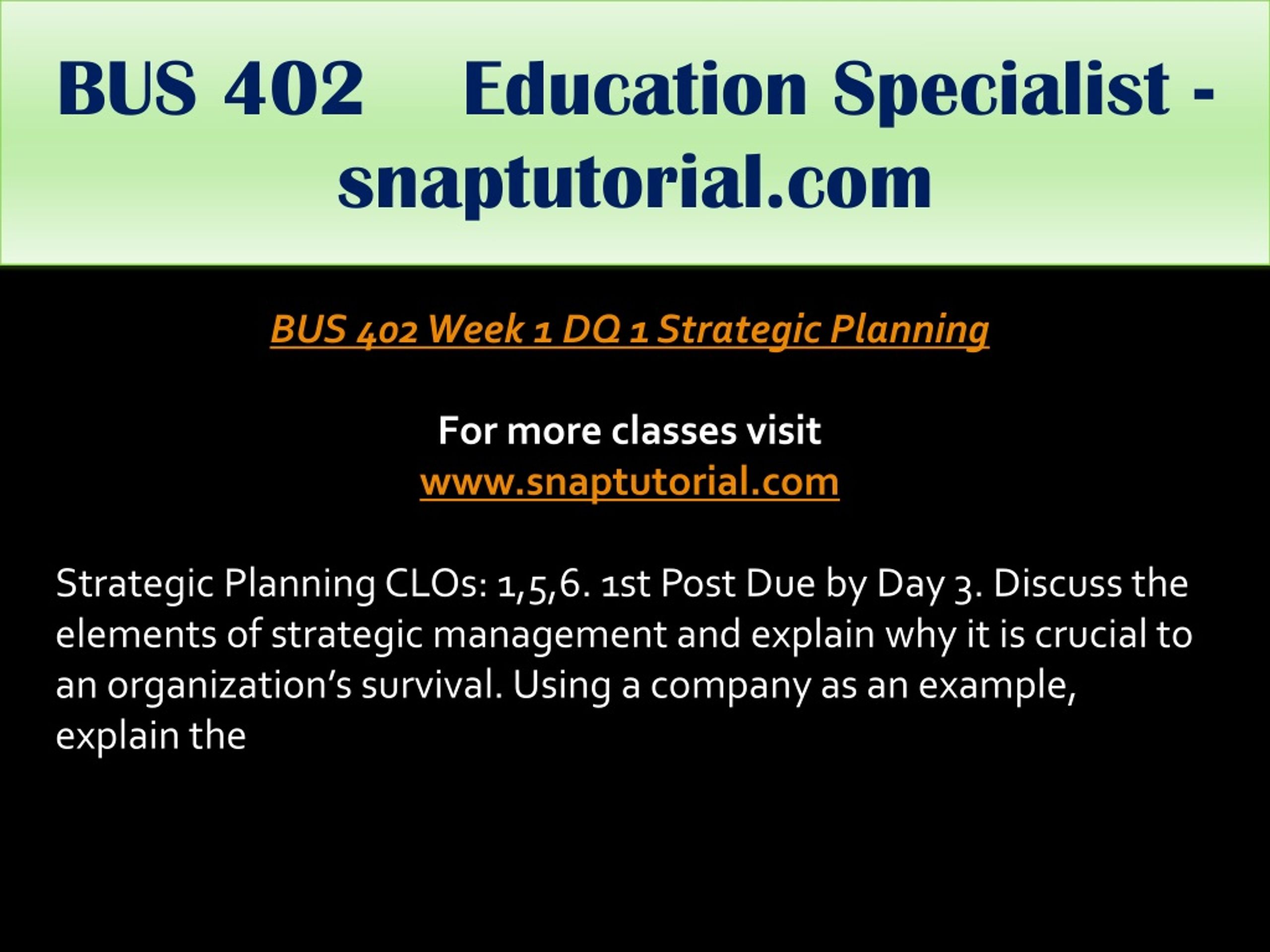 BUS 402 Education Specialist - snaptutorial.com

BUS 402 Week 1 DQ 1 Strategic Planning

For more classes visit
www.snaptutorial.com

Strategic Planning CLOs: 1,5,6. 1st Post Due by Day 3. Discuss the elements of strategic management and explain why it is crucial to an organization’s survival. Using a company as an example, explain the